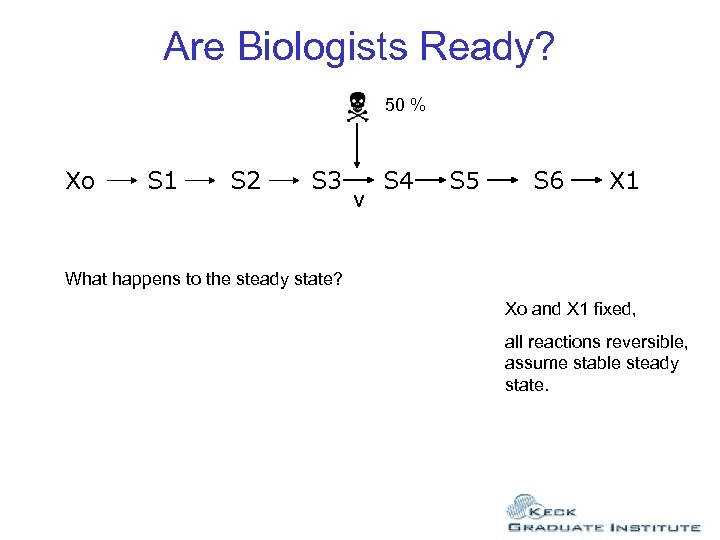 Are Biologists Ready?

50 %

Xo → S1 → S2 → S3 → S4 → S5 → S6 → X1

v

What happens to the steady state?

Xo and X1 fixed,

all reactions reversible, assume stable steady state.

KECK
GRADUATE INSTITUTE